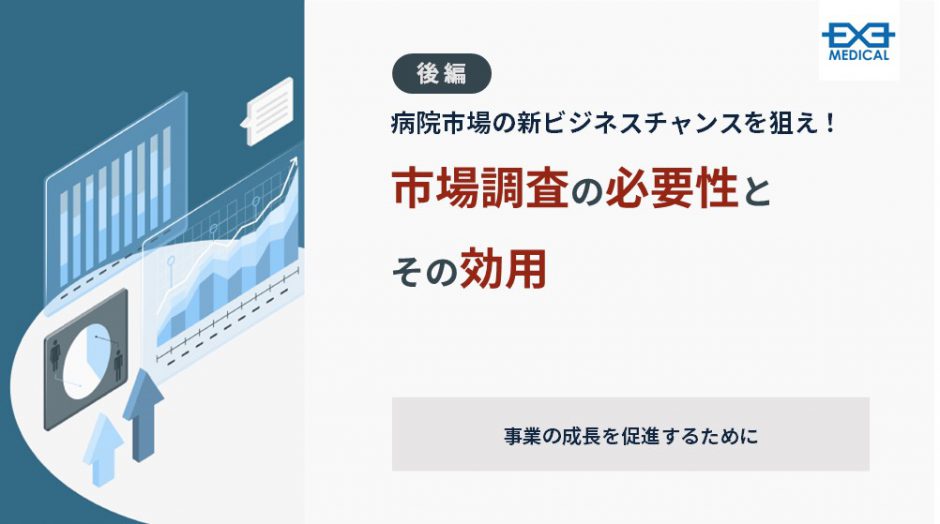 EXE MEDICAL

後編

病院市場の新ビジネスチャンスを狙え！

市場調査の必要性と

その効用

事業の成長を促進するために